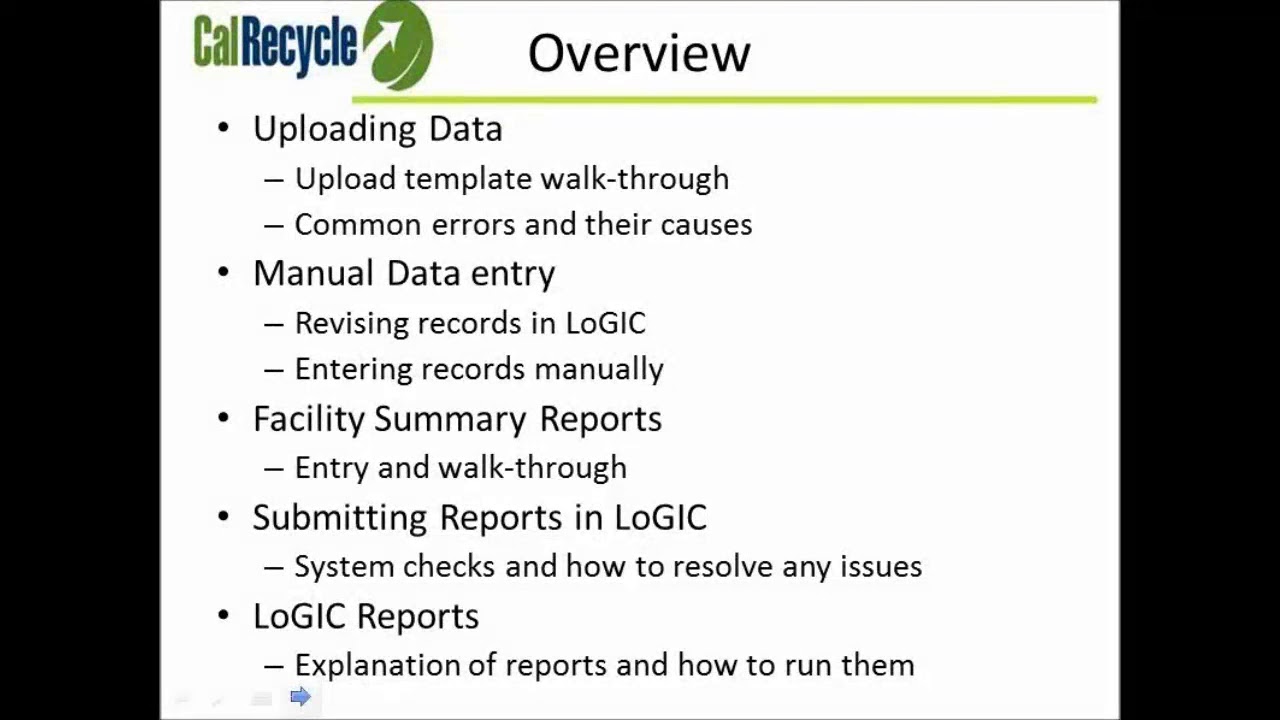 CalRecycle

Overview

• Uploading Data
– Upload template walk-through
– Common errors and their causes
• Manual Data entry
– Revising records in LoGIC
– Entering records manually
• Facility Summary Reports
– Entry and walk-through
• Submitting Reports in LoGIC
– System checks and how to resolve any issues
• LoGIC Reports
– Explanation of reports and how to run them